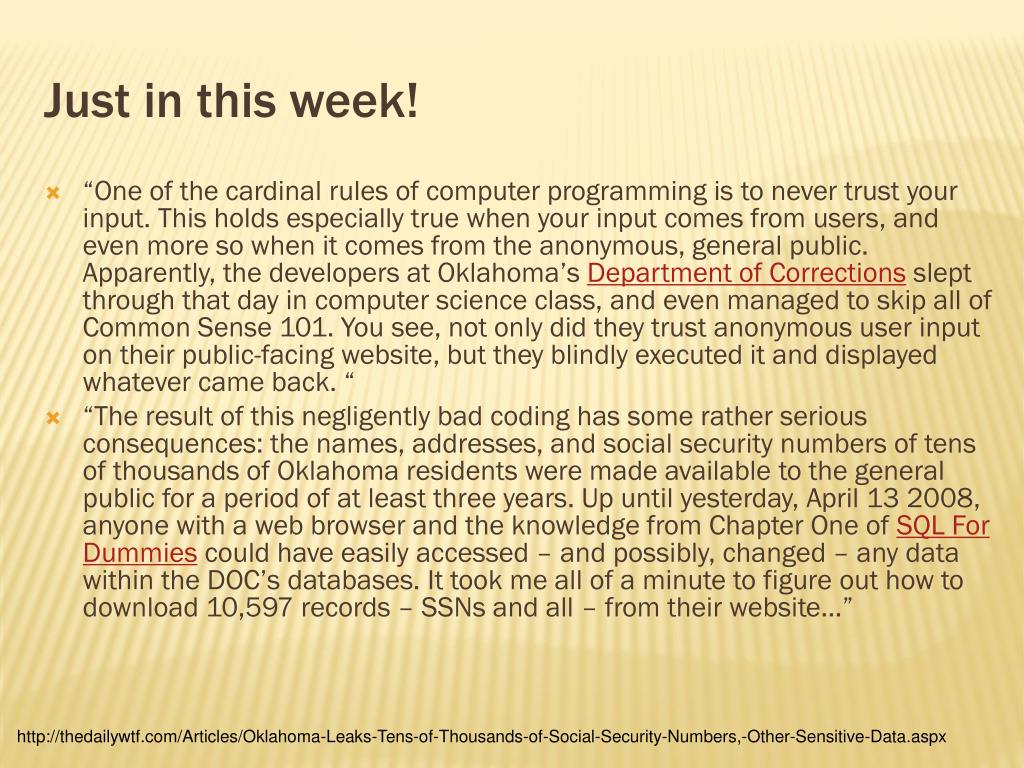 Just in this week!

“One of the cardinal rules of computer programming is to never trust your input. This holds especially true when your input comes from users, and even more so when it comes from the anonymous, general public. Apparently, the developers at Oklahoma’s Department of Corrections slept through that day in computer science class, and even managed to skip all of Common Sense 101. You see, not only did they trust anonymous user input on their public-facing website, but they blindly executed it and displayed whatever came back. “

“The result of this negligently bad coding has some rather serious consequences: the names, addresses, and social security numbers of tens of thousands of Oklahoma residents were made available to the general public for a period of at least three years. Up until yesterday, April 13 2008, anyone with a web browser and the knowledge from Chapter One of SQL For Dummies could have easily accessed – and possibly, changed – any data within the DOC’s databases. It took me all of a minute to figure out how to download 10,597 records – SSNs and all – from their website…”

http://thedailywtf.com/Articles/Oklahoma-Leaks-Tens-of-Thousands-of-Social-Security-Numbers,-Other-Sensitive-Data.aspx